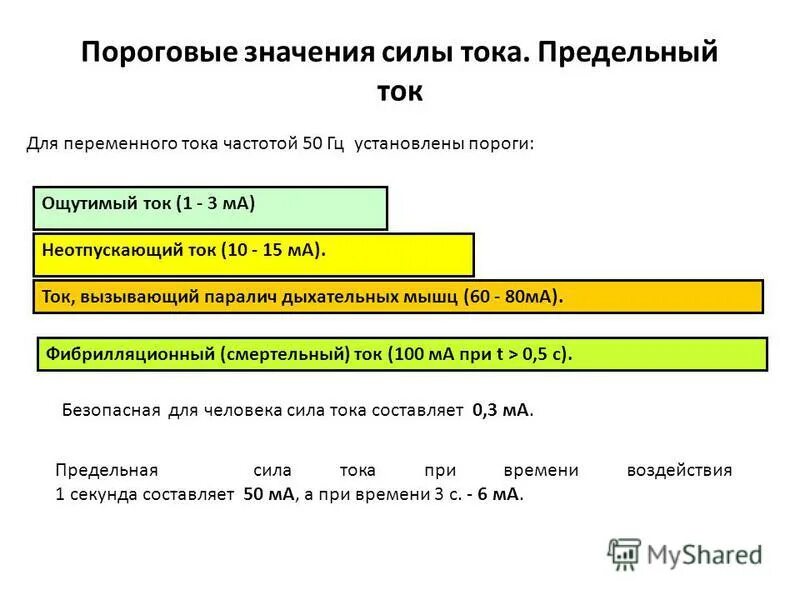 Пороговые значения силы тока. Предельный ток

Для переменного тока частотой 50 Гц установлены пороги:

Ощутимый ток (1 - 3 мА)

Неотпускающий ток (10 - 15 мА).

Ток, вызывающий паралич дыхательных мышц (60 - 80мА).

Фибрилляционный (смертельный) ток (100 мА при t > 0,5 с).

Безопасная для человека сила тока составляет 0,3 мА.

Предельная сила тока при времени воздействия 1 секунда составляет 50 мА, а при времени 3 с. - 6 мА.

MyShared